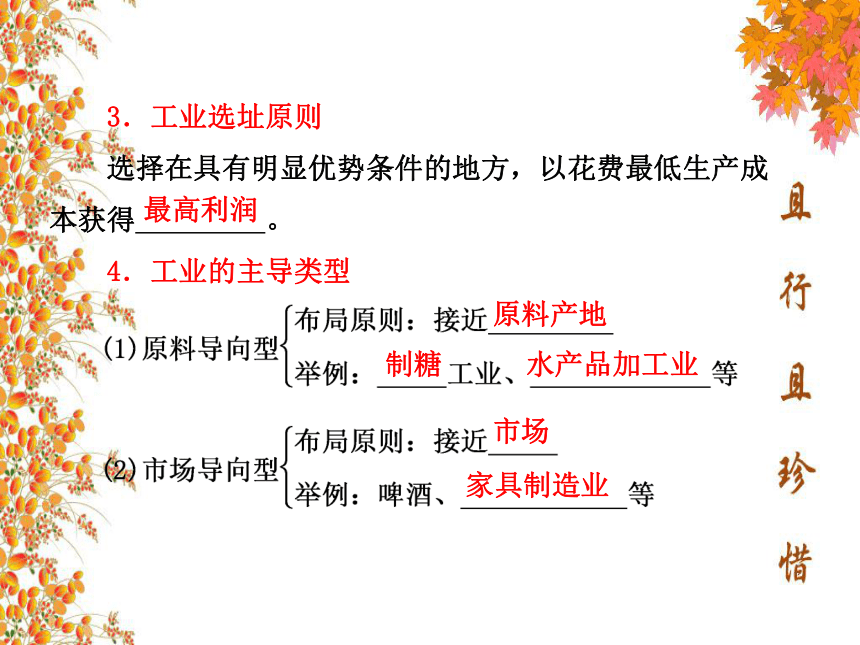 3．工业选址原则

选择在具有明显优势条件的地方，以花费最低生产成本获得最高利润。

4．工业的主导类型

(1)原料导向型
布局原则：接近原料产地
举例：制糖工业、水产品加工业等

(2)市场导向型
布局原则：接近市场
举例：啤酒、家具制造业等

且行且珍惜